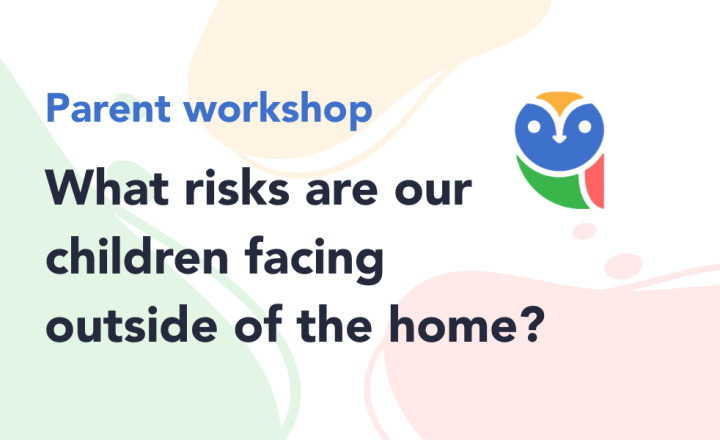 Parent workshop

What risks are our children facing outside of the home?